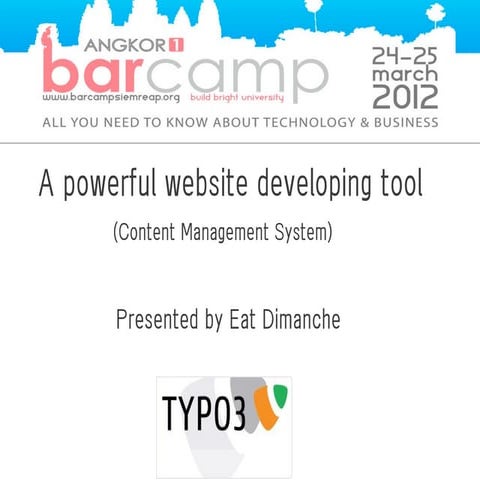 ANGKOR 1
barcamp
www.barcampsiemreap.org
build bright university

24-25
march
2012

ALL YOU NEED TO KNOW ABOUT TECHNOLOGY & BUSINESS

A powerful website developing tool

(Content Management System)

Presented by Eat Dimanche

TYPO3